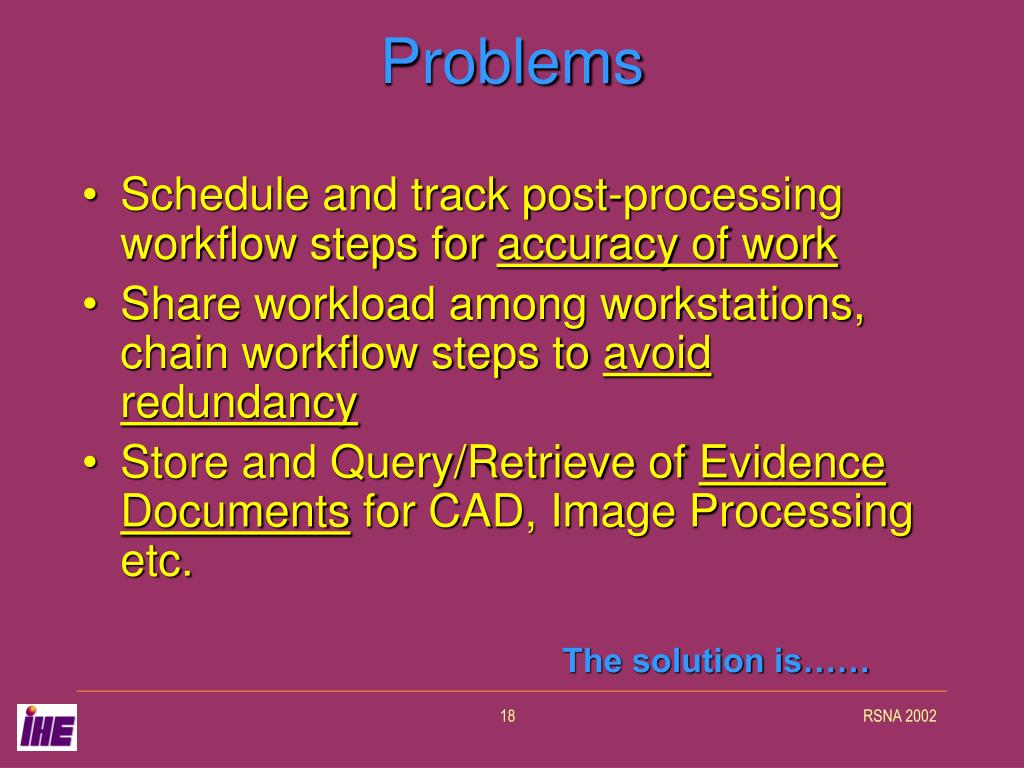 Problems

• Schedule and track post-processing workflow steps for accuracy of work
• Share workload among workstations, chain workflow steps to avoid redundancy
• Store and Query/Retrieve of Evidence Documents for CAD, Image Processing etc.

The solution is……

IHE

18

RSNA 2002